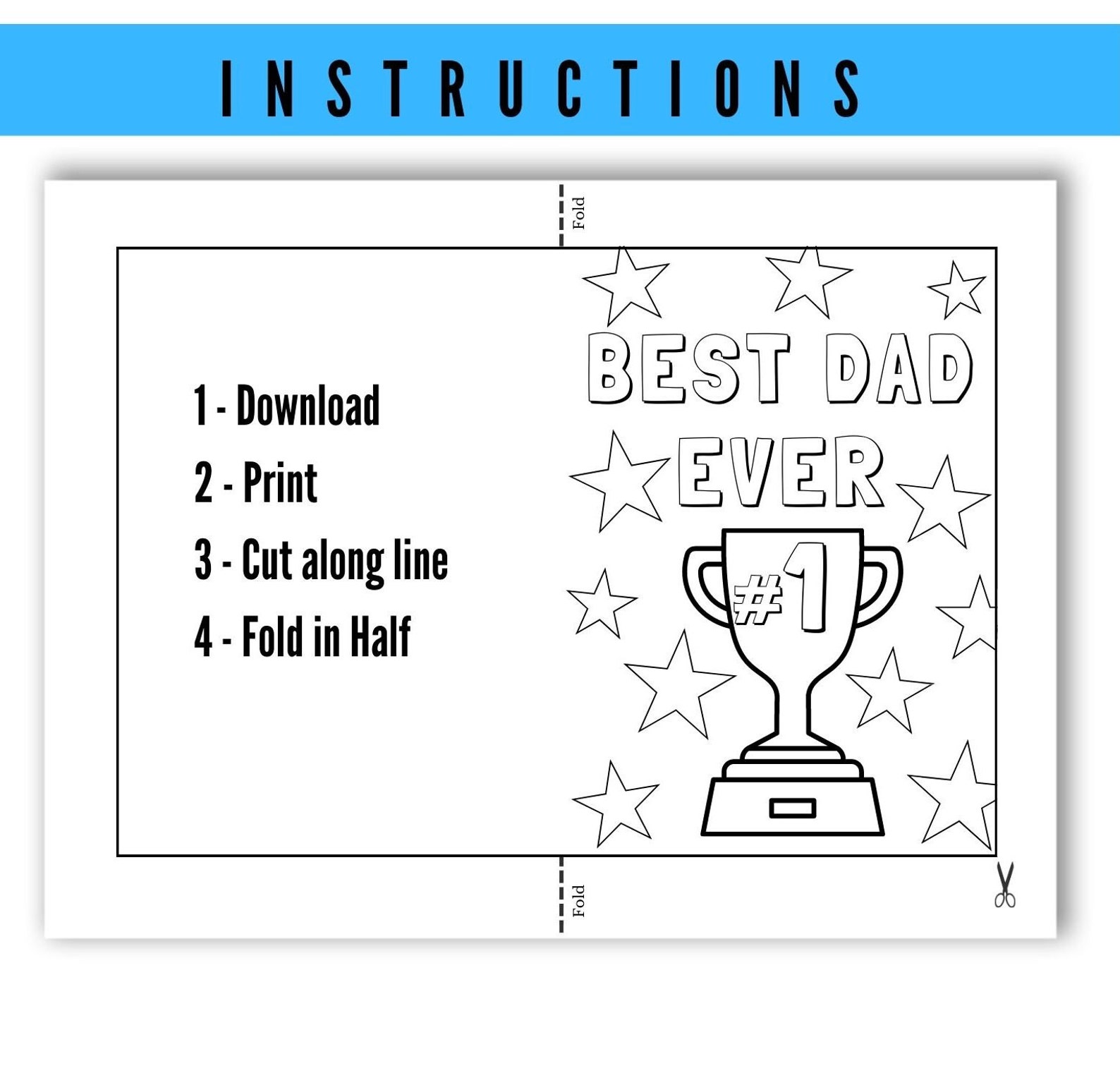 INSTRUCTIONS

Fold

1 - Download
2 - Print
3 - Cut along line
4 - Fold in Half

BEST DAD EVER

#1

Fold